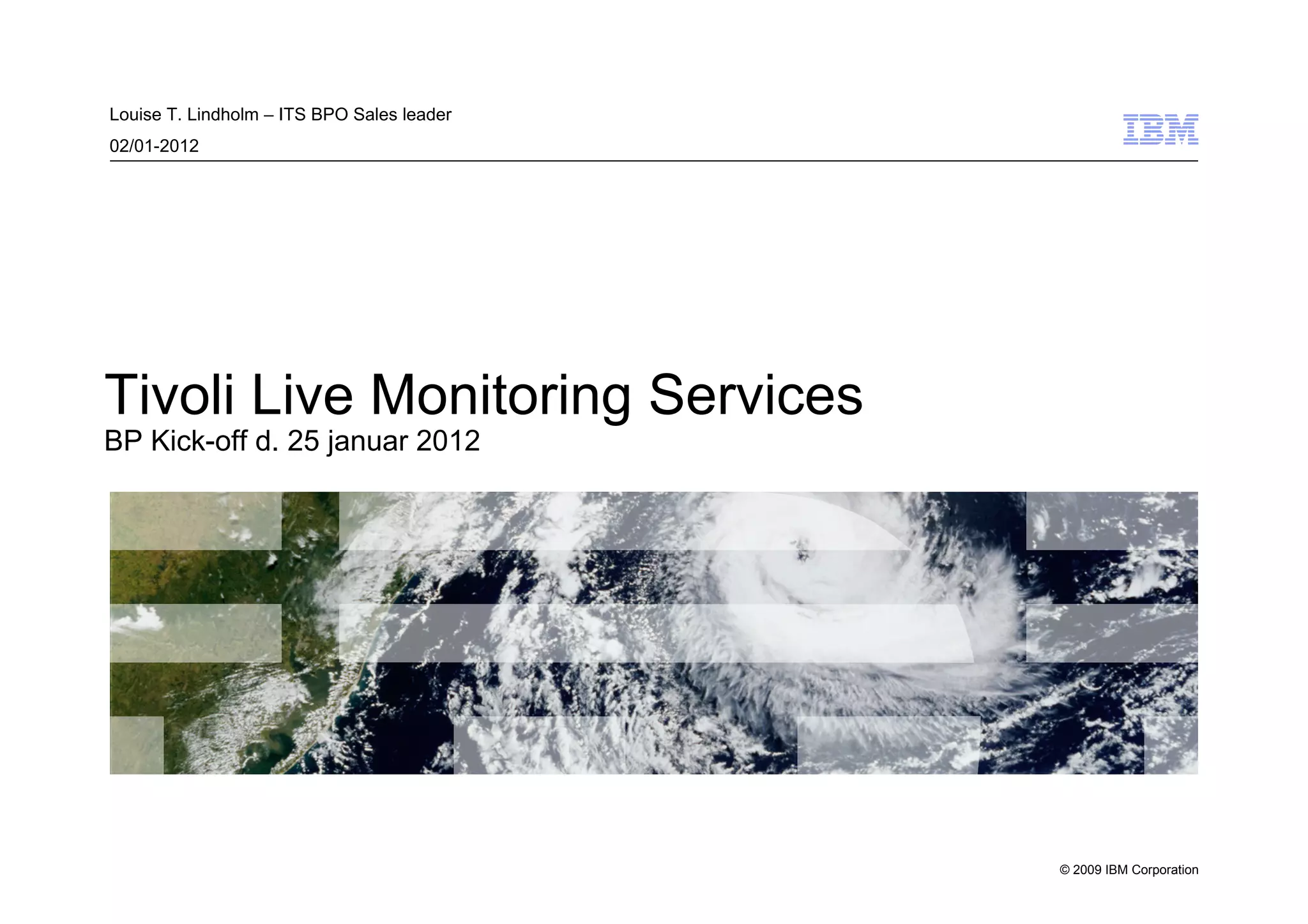 Louise T. Lindholm – ITS BPO Sales leader

02/01-2012

IBM

Tivoli Live Monitoring Services

BP Kick-off d. 25 januar 2012

© 2009 IBM Corporation